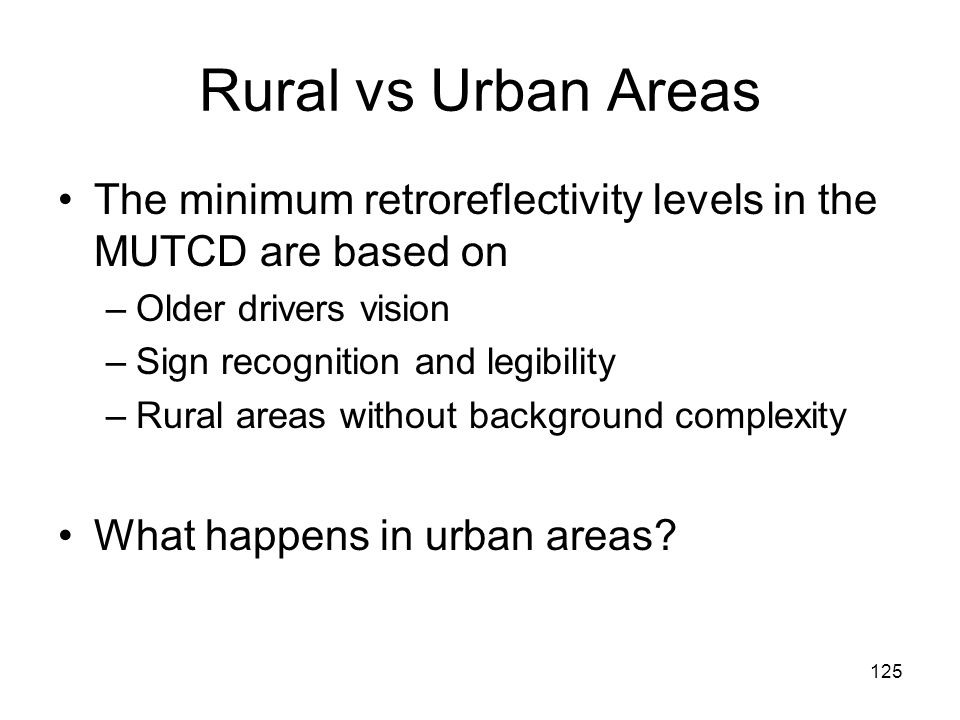 Rural vs Urban Areas

• The minimum retroreflectivity levels in the MUTCD are based on
– Older drivers vision
– Sign recognition and legibility
– Rural areas without background complexity

• What happens in urban areas?

125